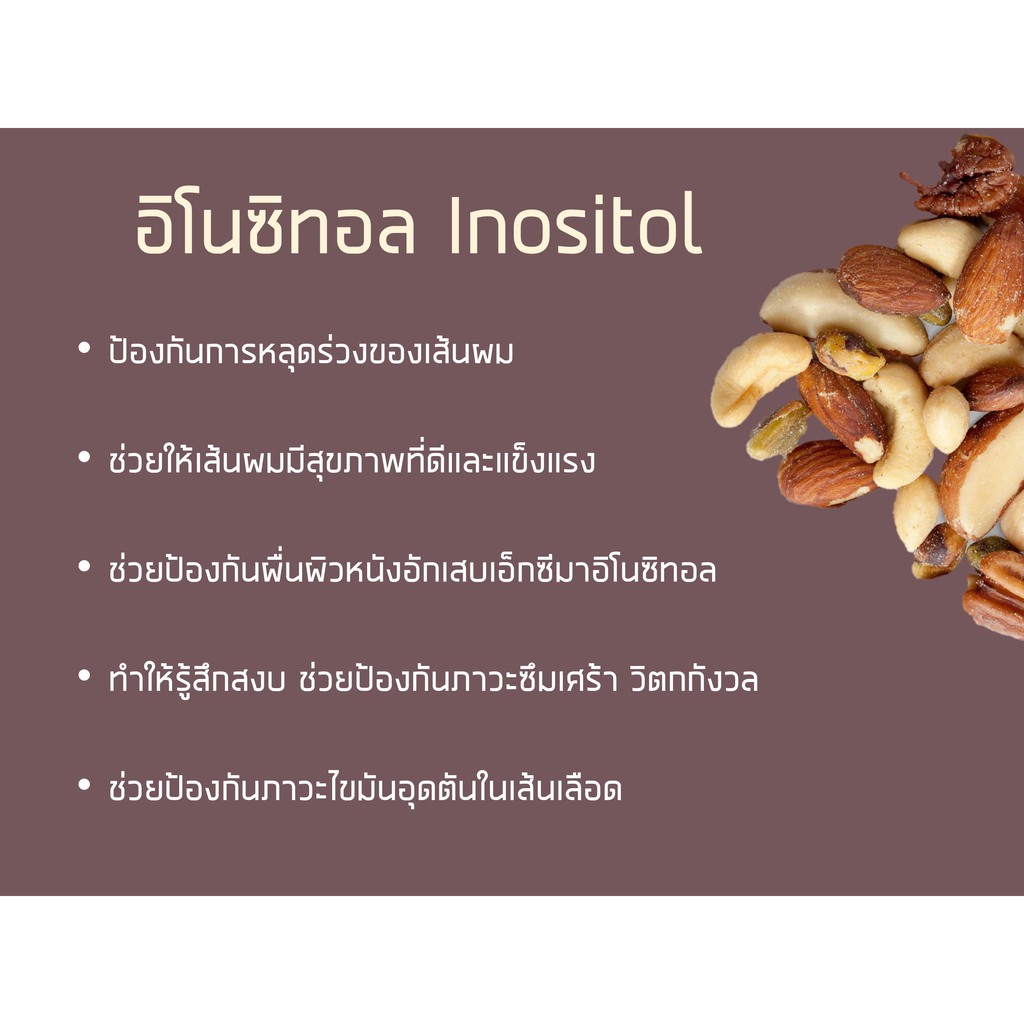 อิโนซิทอล Inositol

• ป้องกันการหลุดร่วงของเส้นผม

• ช่วยให้เส้นผมมีสุขภาพที่ดีและแข็งแรง

• ช่วยป้องกันผื่นผิวหนังอักเสบเอ็กซีมาอิโนซิทอล

• ทำให้รู้สึกสงบ ช่วยป้องกันภาวะซึมเศร้า วิตกกังวล

• ช่วยป้องกันภาวะไขมันอุดตันในเส้นเลือด